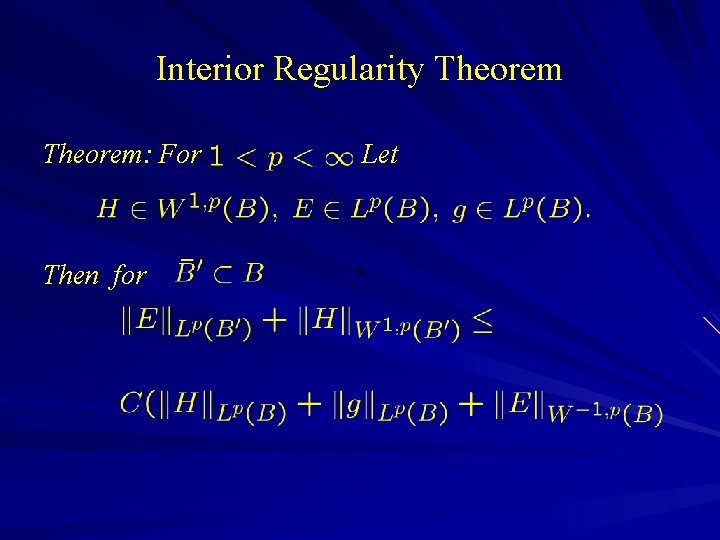 Interior Regularity Theorem

Theorem: For $1 < p < \infty$ Let

$H \in W^{1,p}(B),\ E \in L^p(B),\ g \in L^p(B).$

Then for $\bar{B}' \subset B$

$\|E\|_{L^p(B')} + \|H\|_{W^{1,p}(B')} \leq$

$C(\|H\|_{L^p(B)} + \|g\|_{L^p(B)} + \|E\|_{W^{-1,p}(B)}$